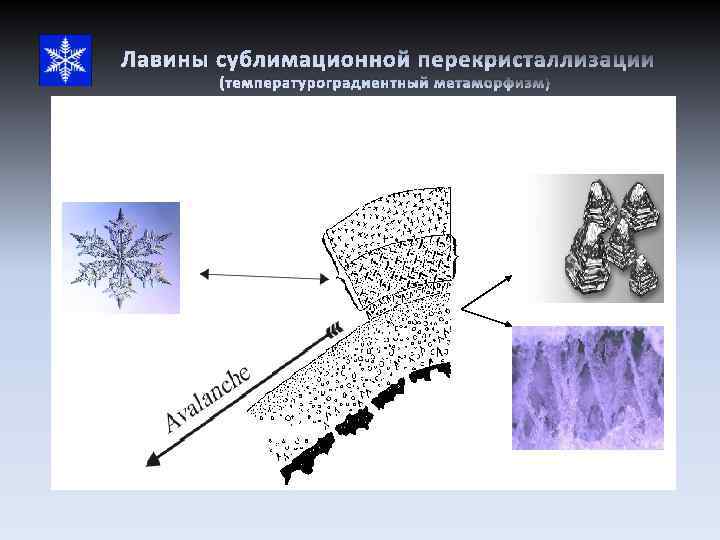 Лавины сублимационной перекристаллизации
(температуроградиентный метаморфизм)

Avalanche